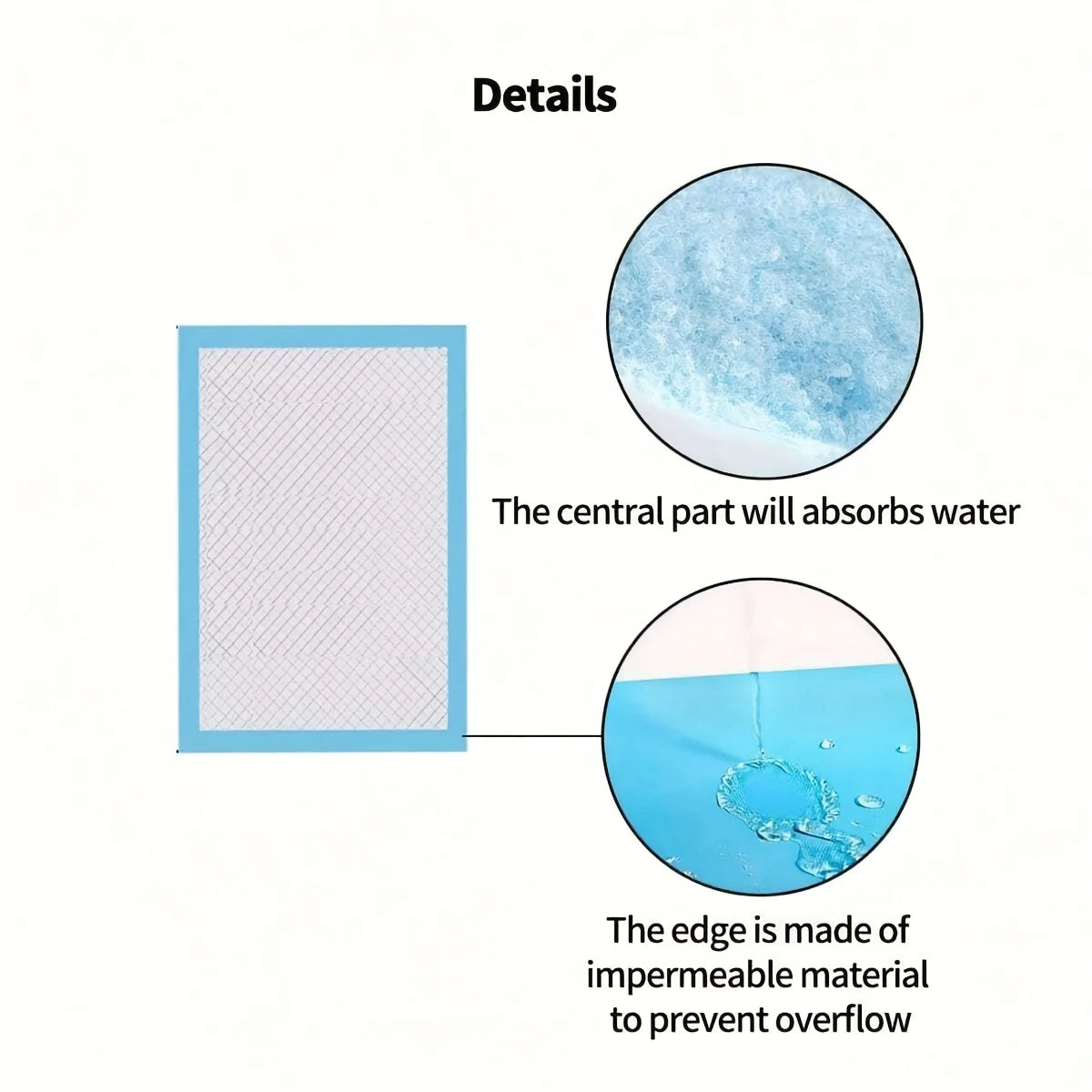 Details

The central part will absorbs water

The edge is made of impermeable material to prevent overflow